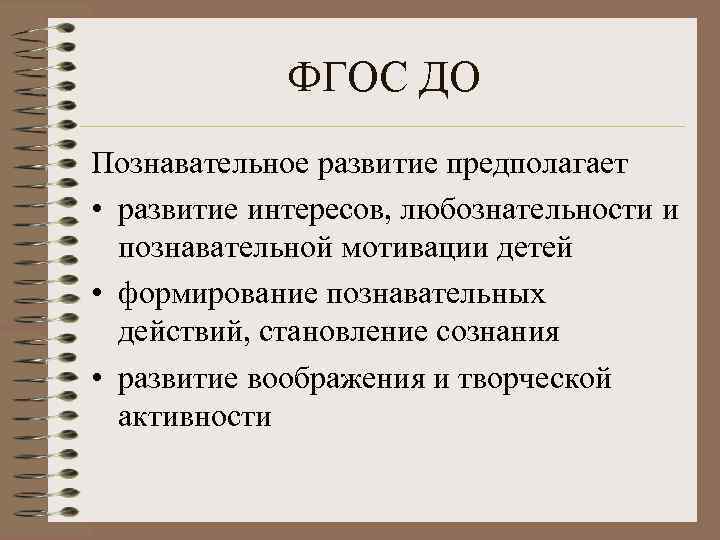 ФГОС ДО

Познавательное развитие предполагает

• развитие интересов, любознательности и познавательной мотивации детей

• формирование познавательных действий, становление сознания

• развитие воображения и творческой активности